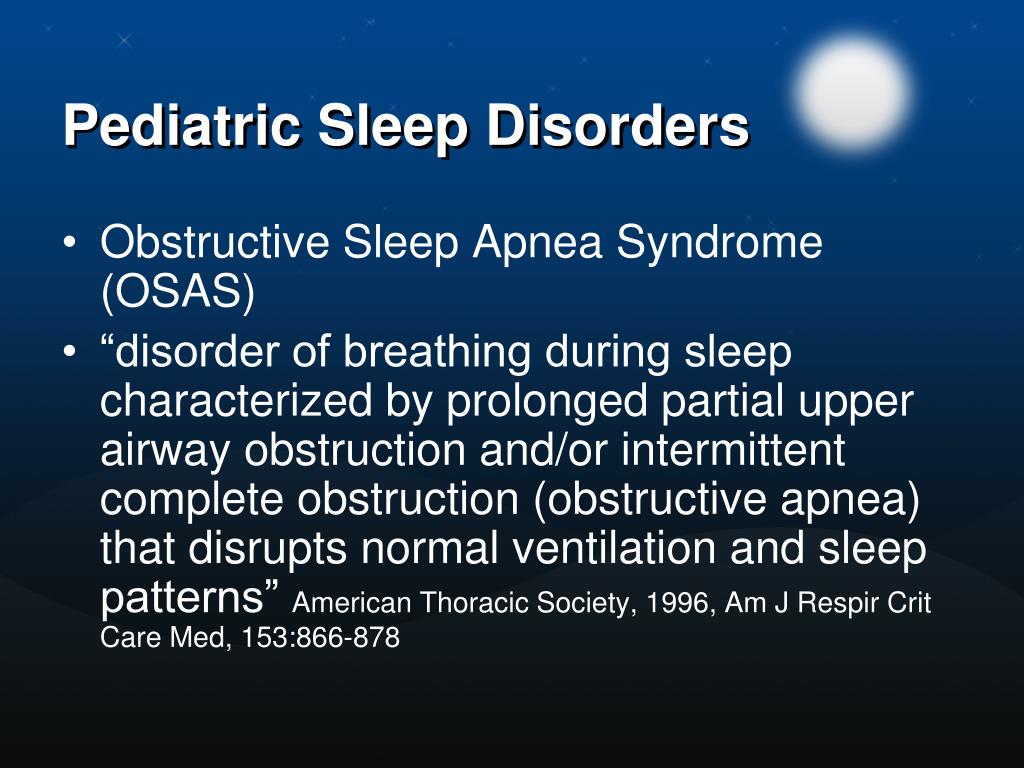 Pediatric Sleep Disorders

• Obstructive Sleep Apnea Syndrome (OSAS)
• “disorder of breathing during sleep characterized by prolonged partial upper airway obstruction and/or intermittent complete obstruction (obstructive apnea) that disrupts normal ventilation and sleep patterns” American Thoracic Society, 1996, Am J Respir Crit Care Med, 153:866-878